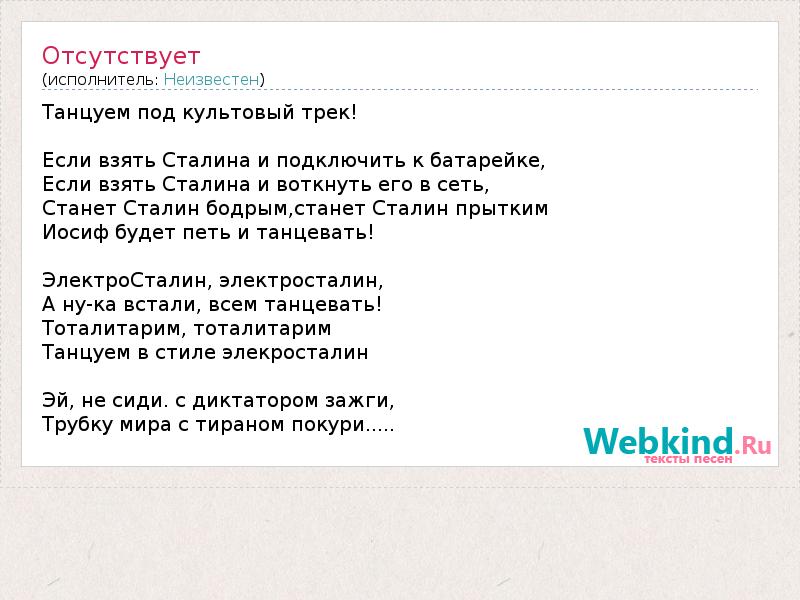 Отсутствует
(исполнитель: Неизвестен)

Танцуем под культовый трек!

Если взять Сталина и подключить к батарейке,
Если взять Сталина и воткнуть его в сеть,
Станет Сталин бодрым,станет Сталин прытким
Иосиф будет петь и танцевать!

ЭлектроСталин, электросталин,
А ну-ка встали, всем танцевать!
Тоталитарим, тоталитарим
Танцуем в стиле элекросталин

Эй, не сиди. с диктатором зажги,
Трубку мира с тираном покури.....

Webkind.Ru
тексты песен